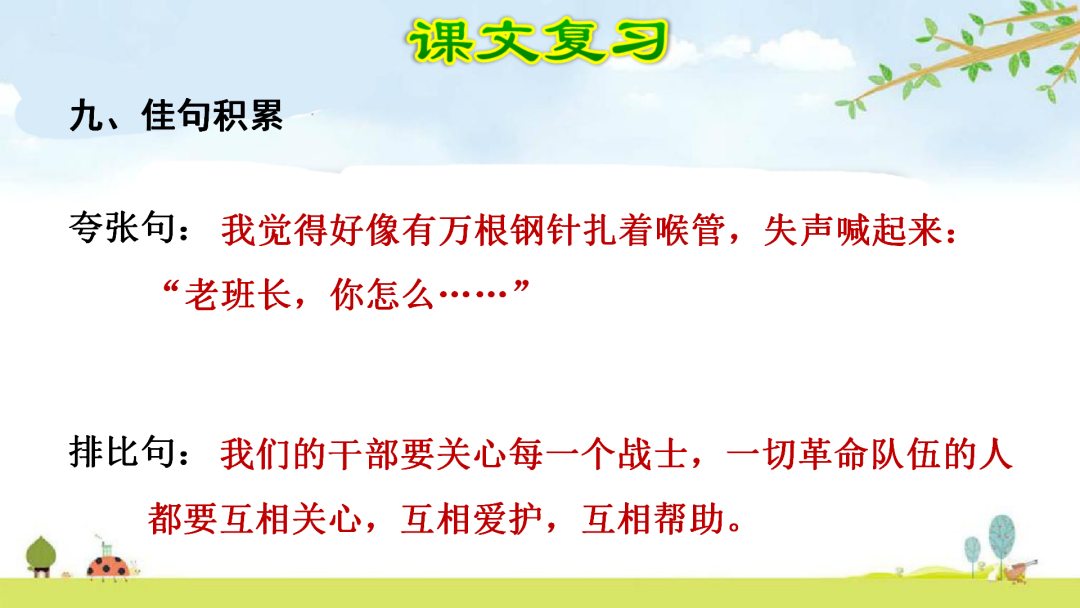 课文复习

九、佳句积累

夸张句：我觉得好像有万根钢针扎着喉管，失声喊起来：“老班长，你怎么……”

排比句：我们的干部要关心每一个战士，一切革命队伍的人都要互相关心，互相爱护，互相帮助。